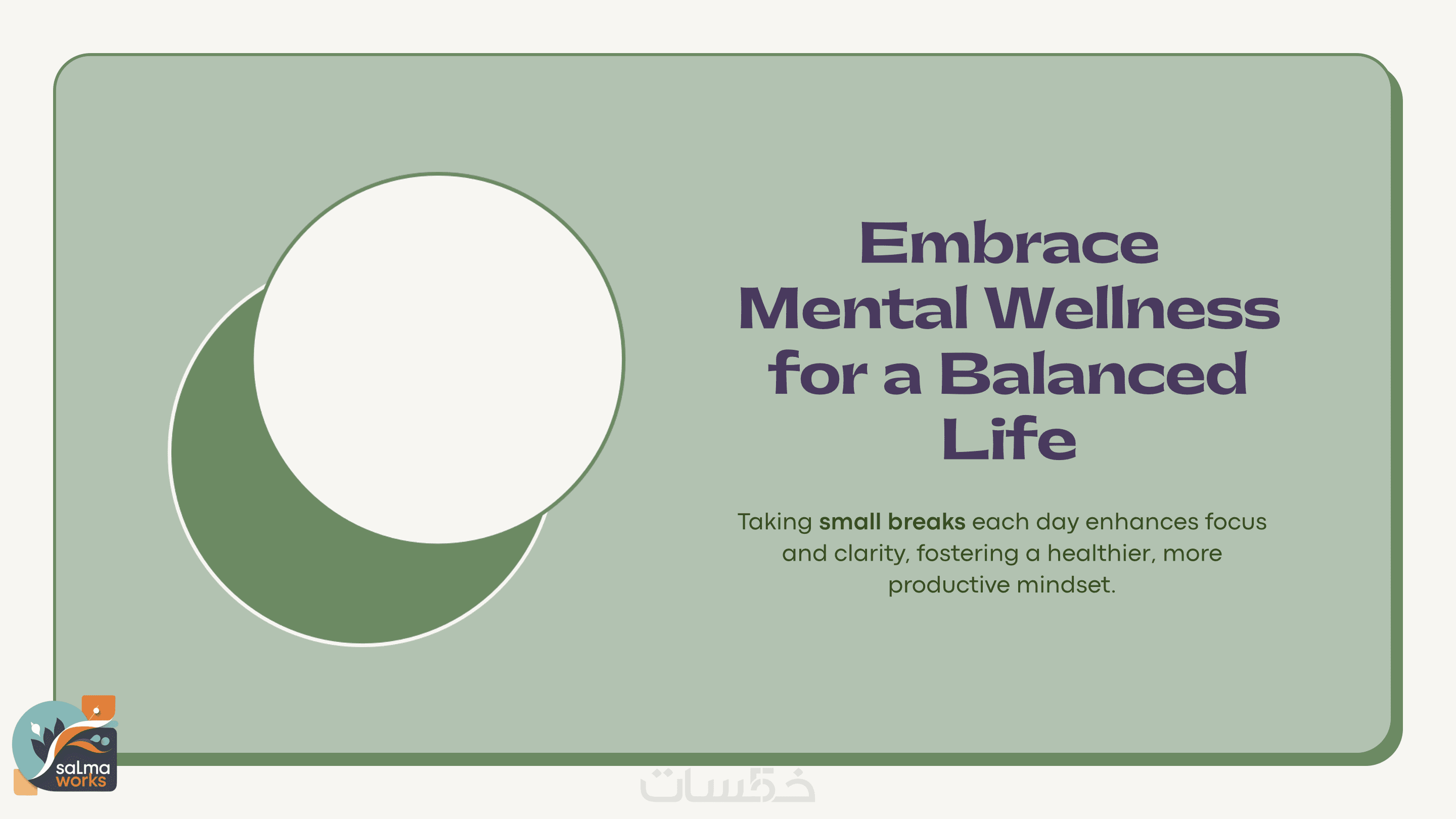 Embrace Mental Wellness for a Balanced Life

Taking small breaks each day enhances focus and clarity, fostering a healthier, more productive mindset.

saLma works

خمسات